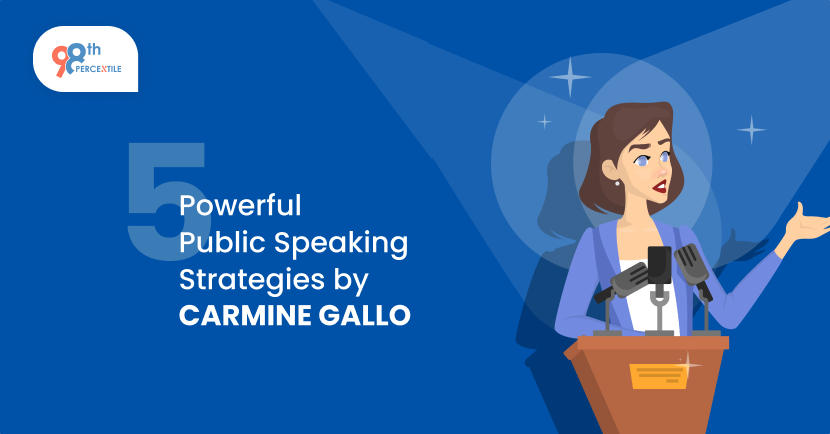 98th PERCENTILE

5 Powerful Public Speaking Strategies by CARMINE GALLO